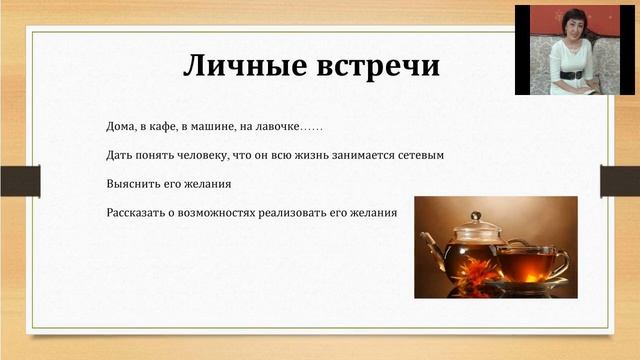 Личные встречи

Дома, в кафе, в машине, на лавочке……

Дать понять человеку, что он всю жизнь занимается сетевым

Выяснить его желания

Рассказать о возможностях реализовать его желания